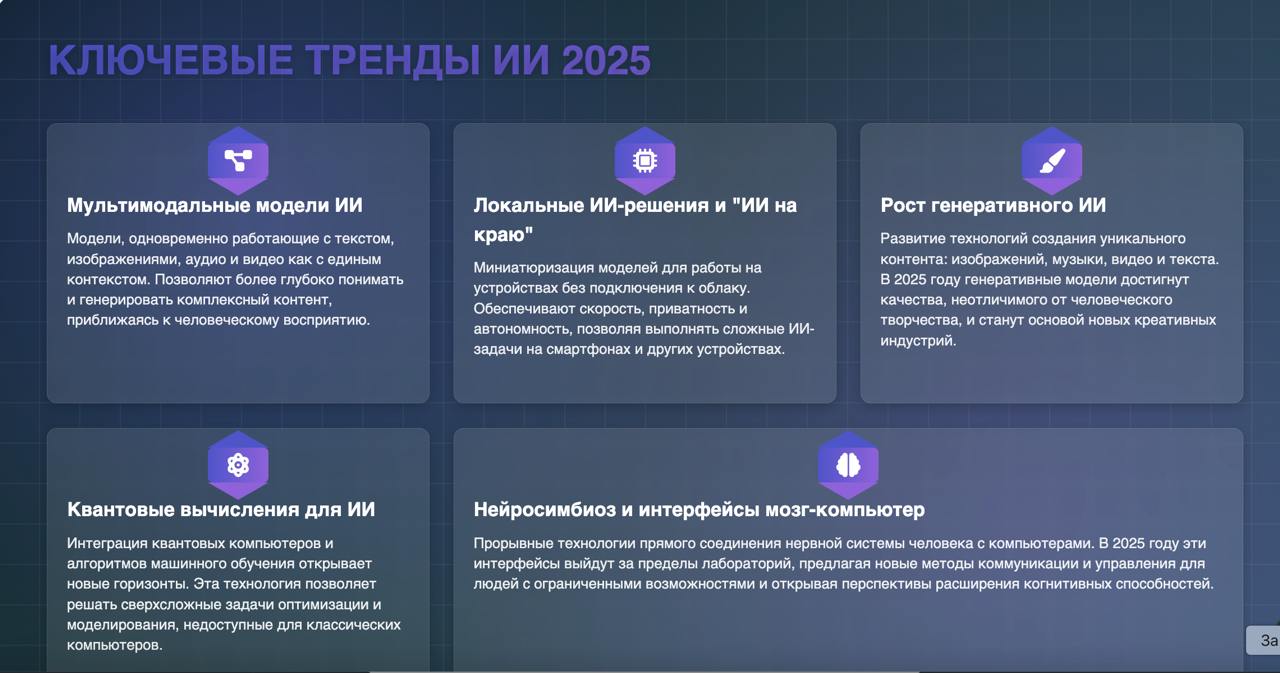 КЛЮЧЕВЫЕ ТРЕНДЫ ИИ 2025

Мультимодальные модели ИИ

Модели, одновременно работающие с текстом, изображениями, аудио и видео как с единым контекстом. Позволяют более глубоко понимать и генерировать комплексный контент, приближаясь к человеческому восприятию.

Локальные ИИ-решения и "ИИ на краю"

Миниатюризация моделей для работы на устройствах без подключения к облаку. Обеспечивают скорость, приватность и автономность, позволяя выполнять сложные ИИ-задачи на смартфонах и других устройствах.

Рост генеративного ИИ

Развитие технологий создания уникального контента: изображений, музыки, видео и текста. В 2025 году генеративные модели достигнут качества, неотличимого от человеческого творчества, и станут основой новых креативных индустрий.

Квантовые вычисления для ИИ

Интеграция квантовых компьютеров и алгоритмов машинного обучения открывает новые горизонты. Эта технология позволяет решать сверхсложные задачи оптимизации и моделирования, недоступные для классических компьютеров.

Нейросимбиоз и интерфейсы мозг-компьютер

Прорывные технологии прямого соединения нервной системы человека с компьютерами. В 2025 году эти интерфейсы выйдут за пределы лабораторий, предлагая новые методы коммуникации и управления для людей с ограниченными возможностями и открывая перспективы расширения когнитивных способностей.

За